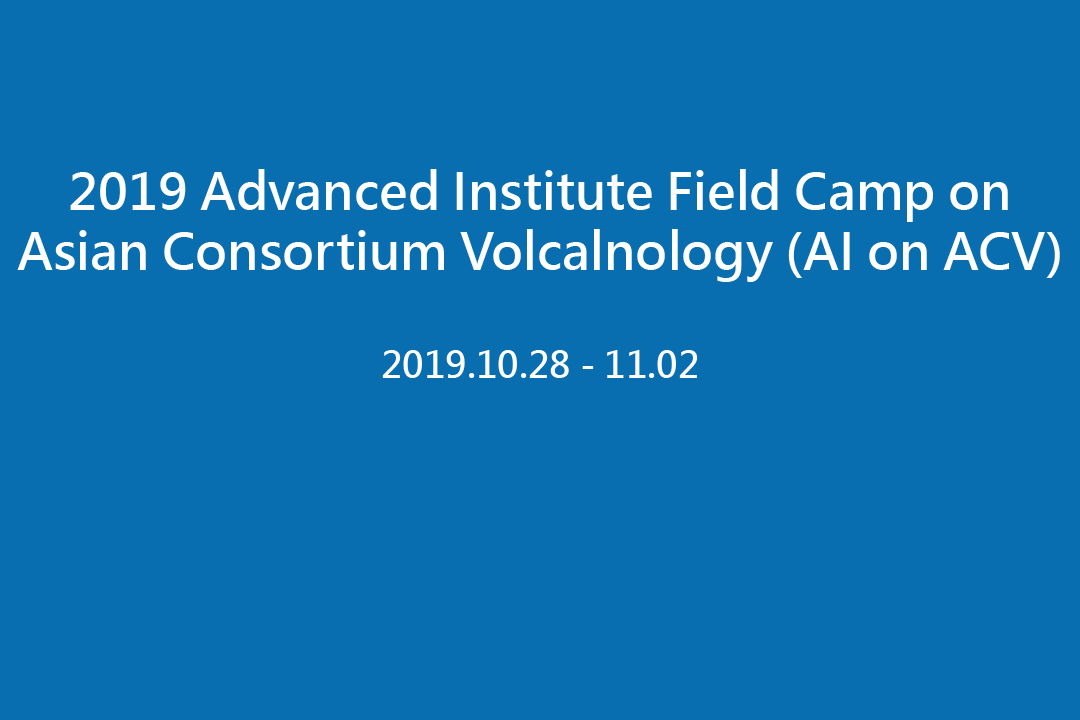 2019 Advanced Institute Field Camp on Asian Consortium Volcalnology (AI on ACV)

2019.10.28 - 11.02